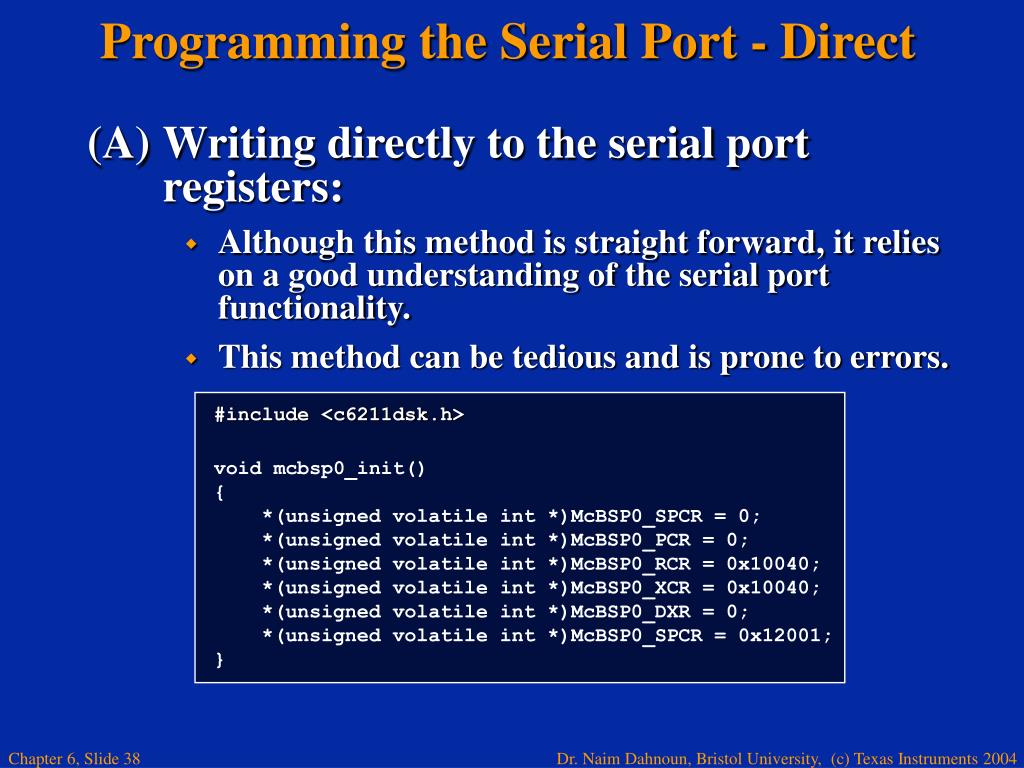 Programming the Serial Port - Direct

(A) Writing directly to the serial port registers:

Although this method is straight forward, it relies on a good understanding of the serial port functionality.

This method can be tedious and is prone to errors.

#include <c6211dsk.h>

void mcbsp0_init()
{
    *(unsigned volatile int *)McBSP0_SPCR = 0;
    *(unsigned volatile int *)McBSP0_PCR = 0;
    *(unsigned volatile int *)McBSP0_RCR = 0x10040;
    *(unsigned volatile int *)McBSP0_XCR = 0x10040;
    *(unsigned volatile int *)McBSP0_DXR = 0;
    *(unsigned volatile int *)McBSP0_SPCR = 0x12001;
}

Chapter 6, Slide 38

Dr. Naim Dahnoun, Bristol University, (c) Texas Instruments 2004